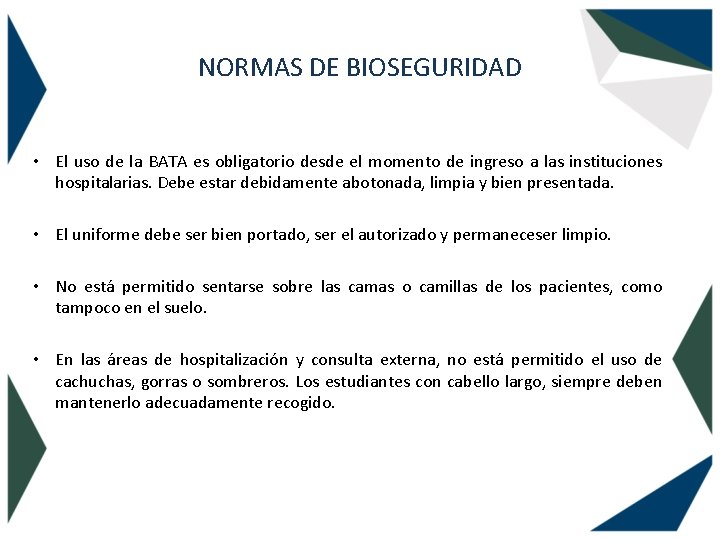 NORMAS DE BIOSEGURIDAD

• El uso de la BATA es obligatorio desde el momento de ingreso a las instituciones hospitalarias. Debe estar debidamente abotonada, limpia y bien presentada.

• El uniforme debe ser bien portado, ser el autorizado y permaneceser limpio.

• No está permitido sentarse sobre las camas o camillas de los pacientes, como tampoco en el suelo.

• En las áreas de hospitalización y consulta externa, no está permitido el uso de cachuchas, gorras o sombreros. Los estudiantes con cabello largo, siempre deben mantenerlo adecuadamente recogido.